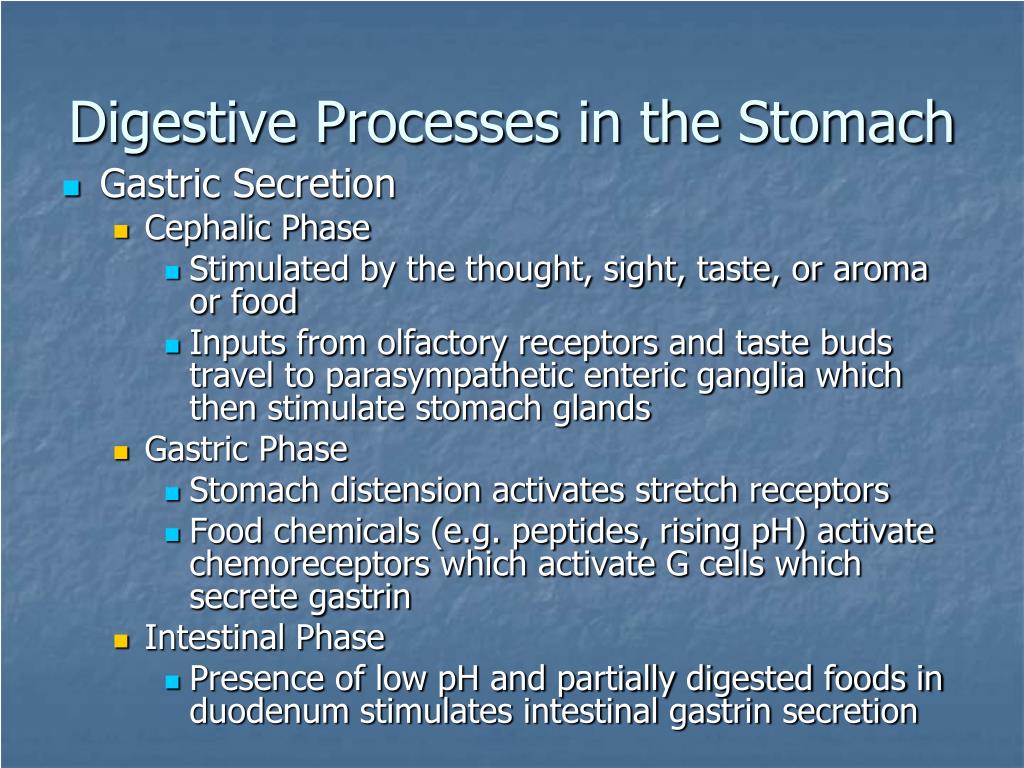 Digestive Processes in the Stomach

- Gastric Secretion
  - Cephalic Phase
    - Stimulated by the thought, sight, taste, or aroma or food
    - Inputs from olfactory receptors and taste buds travel to parasympathetic enteric ganglia which then stimulate stomach glands
  - Gastric Phase
    - Stomach distension activates stretch receptors
    - Food chemicals (e.g. peptides, rising pH) activate chemoreceptors which activate G cells which secrete gastrin
  - Intestinal Phase
    - Presence of low pH and partially digested foods in duodenum stimulates intestinal gastrin secretion